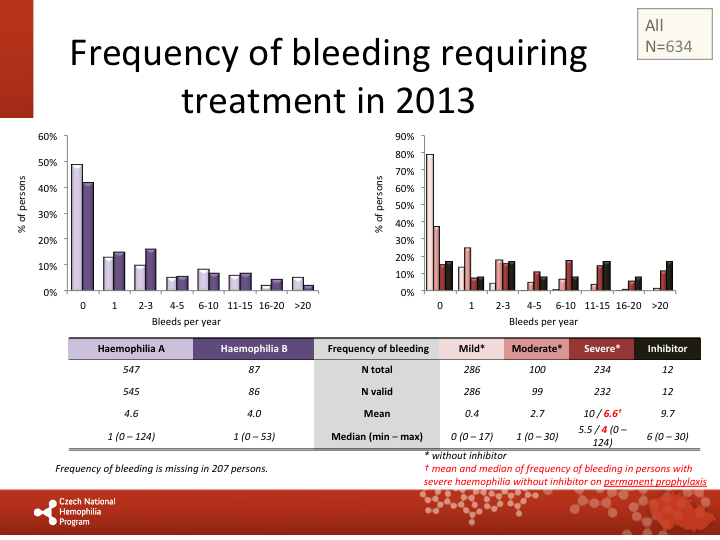 All
N=634

Frequency of bleeding requiring treatment in 2013

60%
50%
40%
30%
20%
10%
0%
% of persons
0
1
2-3
4-5
6-10
11-15
16-20
>20
Bleeds per year

90%
80%
70%
60%
50%
40%
30%
20%
10%
0%
% of persons
0
1
2-3
4-5
6-10
11-15
16-20
>20
Bleeds per year

| Haemophilia A | Haemophilia B | Frequency of bleeding | Mild* | Moderate* | Severe* | Inhibitor |
|---|---|---|---|---|---|---|
| 547 | 87 | N total | 286 | 100 | 234 | 12 |
| 545 | 86 | N valid | 286 | 99 | 232 | 12 |
| 4.6 | 4.0 | Mean | 0.4 | 2.7 | 10 / 6.6† | 9.7 |
| 1 (0 – 124) | 1 (0 – 53) | Median (min – max) | 0 (0 – 17) | 1 (0 – 30) | 5.5 / 4 (0 – 124) | 6 (0 – 30) |

Frequency of bleeding is missing in 207 persons.

* without inhibitor
† mean and median of frequency of bleeding in persons with severe haemophilia without inhibitor on permanent prophylaxis

Czech National Hemophilia Program